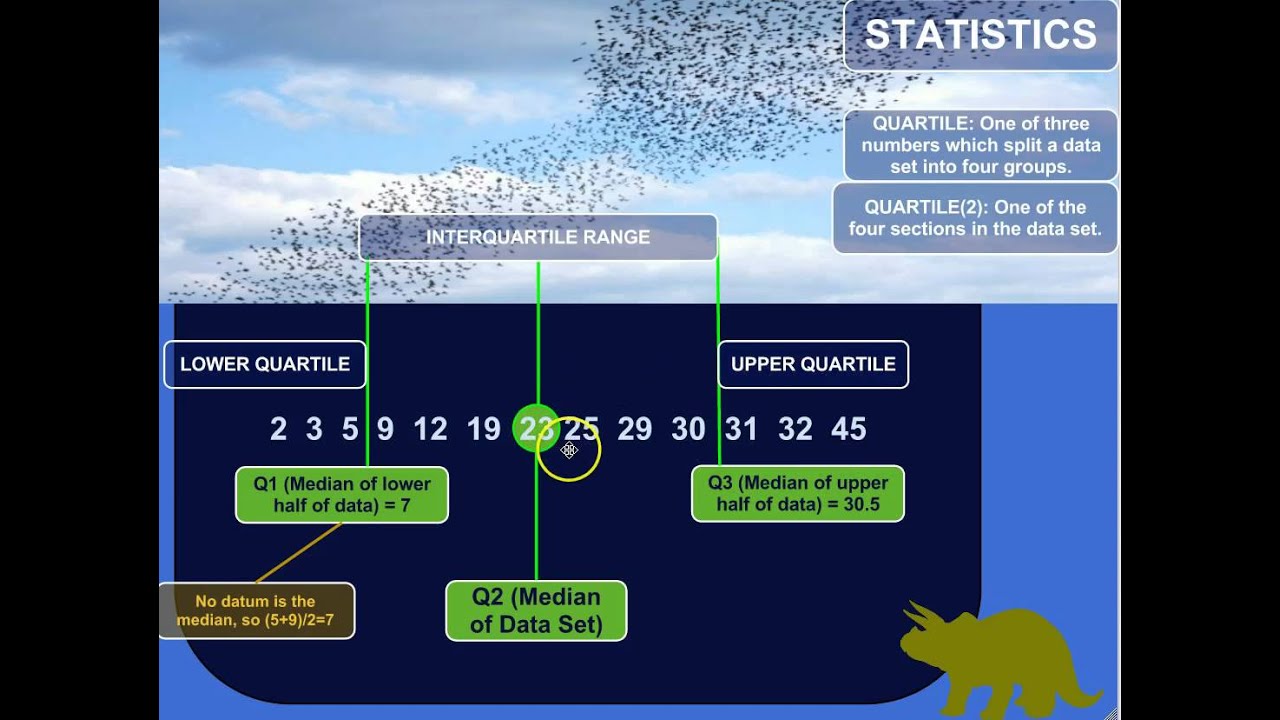 STATISTICS

QUARTILE: One of three numbers which split a data set into four groups.

QUARTILE(2): One of the four sections in the data set.

INTERQUARTILE RANGE

LOWER QUARTILE

UPPER QUARTILE

2 3 5 9 12 19 23 25 29 30 31 32 45

Q1 (Median of lower half of data) = 7

Q3 (Median of upper half of data) = 30.5

No datum is the median, so (5+9)/2=7

Q2 (Median of Data Set)